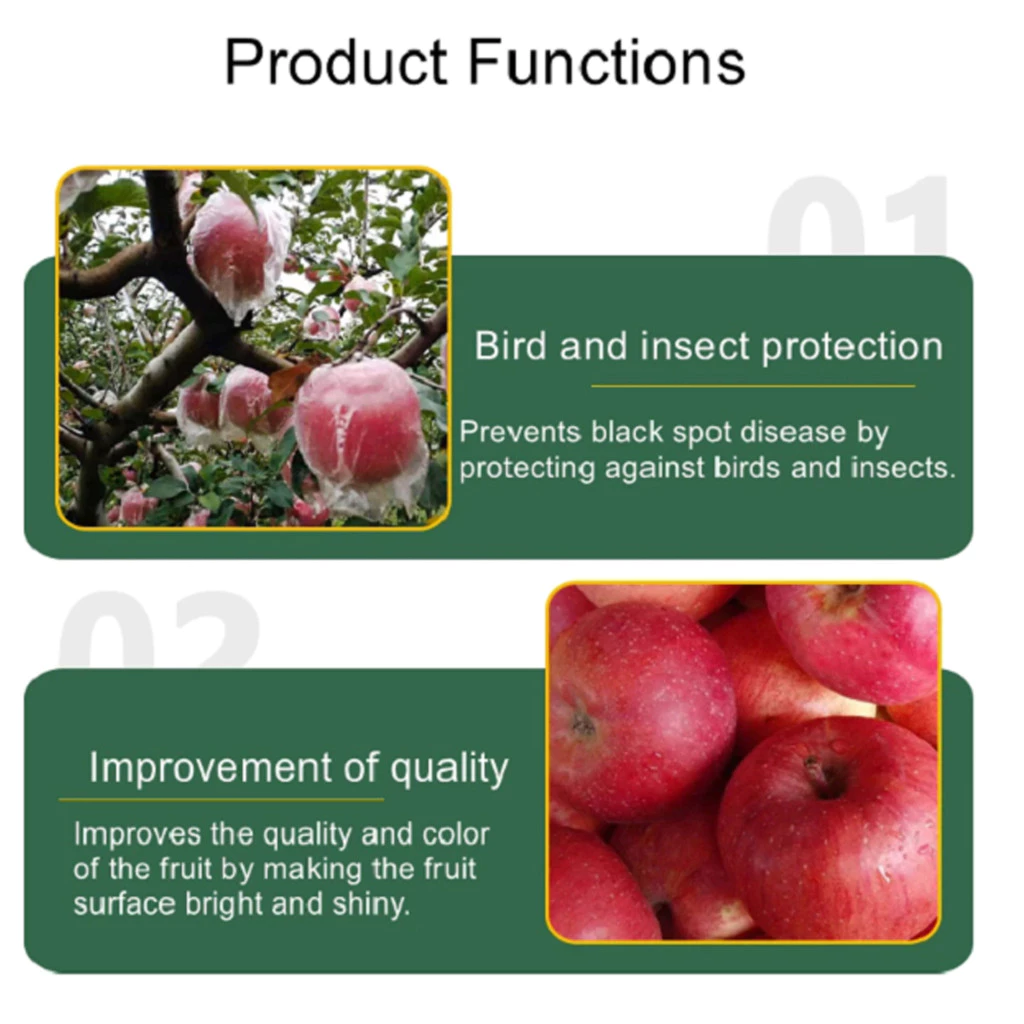 Product Functions

01

Bird and insect protection

Prevents black spot disease by protecting against birds and insects.

02

Improvement of quality

Improves the quality and color of the fruit by making the fruit surface bright and shiny.